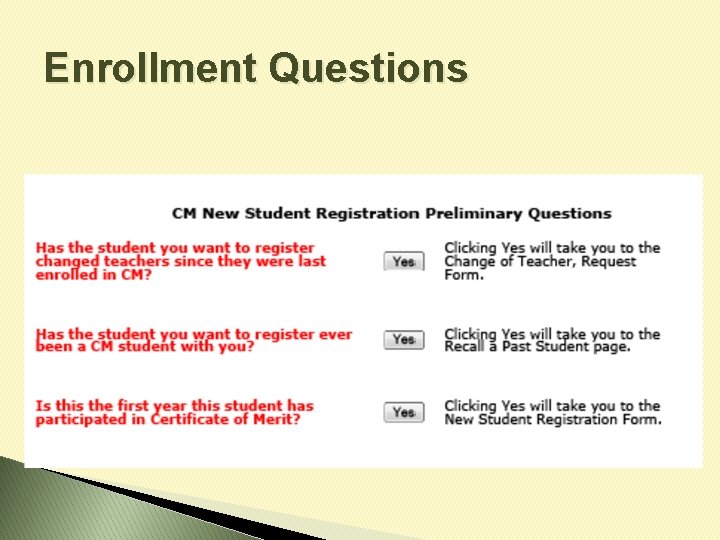 Enrollment Questions

CM New Student Registration Preliminary Questions

Has the student you want to register changed teachers since they were last enrolled in CM?

Yes

Clicking Yes will take you to the Change of Teacher, Request Form.

Has the student you want to register ever been a CM student with you?

Yes

Clicking Yes will take you to the Recall a Past Student page.

Is this the first year this student has participated in Certificate of Merit?

Yes

Clicking Yes will take you to the New Student Registration Form.